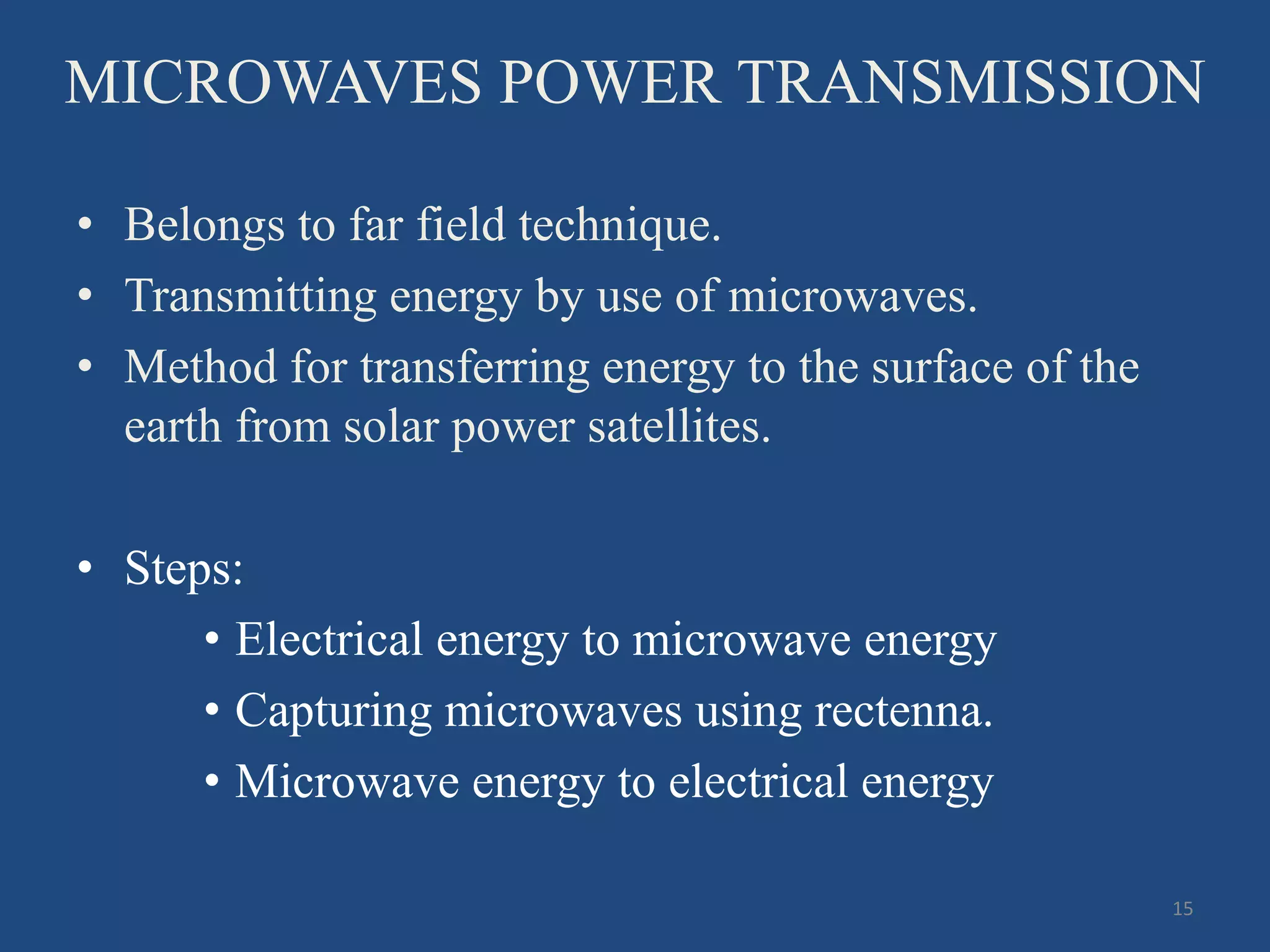 MICROWAVES POWER TRANSMISSION

• Belongs to far field technique.
• Transmitting energy by use of microwaves.
• Method for transferring energy to the surface of the earth from solar power satellites.

• Steps:
  • Electrical energy to microwave energy
  • Capturing microwaves using rectenna.
  • Microwave energy to electrical energy

15